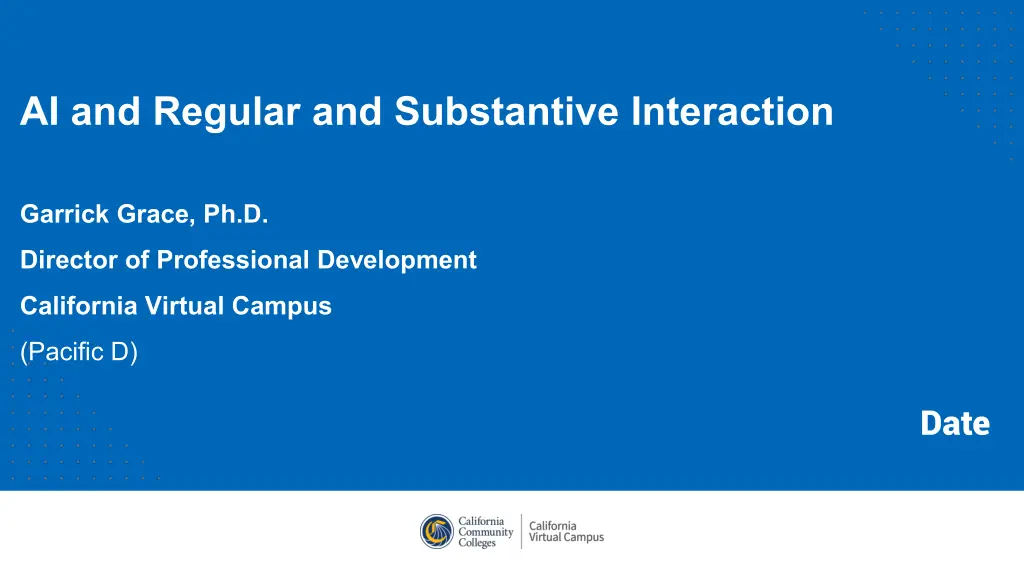 AI and Regular and Substantive Interaction

Garrick Grace, Ph.D.

Director of Professional Development

California Virtual Campus

(Pacific D)

Date

California Community Colleges

California Virtual Campus